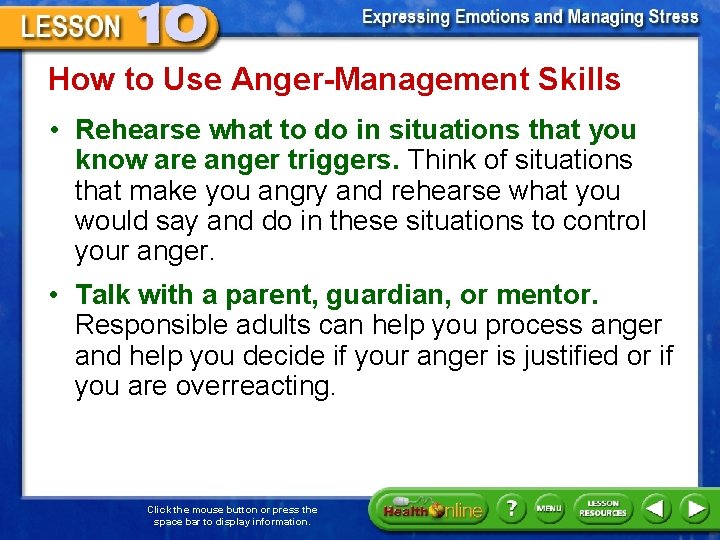 LESSON 10

Expressing Emotions and Managing Stress

How to Use Anger-Management Skills

• Rehearse what to do in situations that you know are anger triggers. Think of situations that make you angry and rehearse what you would say and do in these situations to control your anger.

• Talk with a parent, guardian, or mentor. Responsible adults can help you process anger and help you decide if your anger is justified or if you are overreacting.

Click the mouse button or press the space bar to display information.

Health Online

?

MENU

LESSON RESOURCES